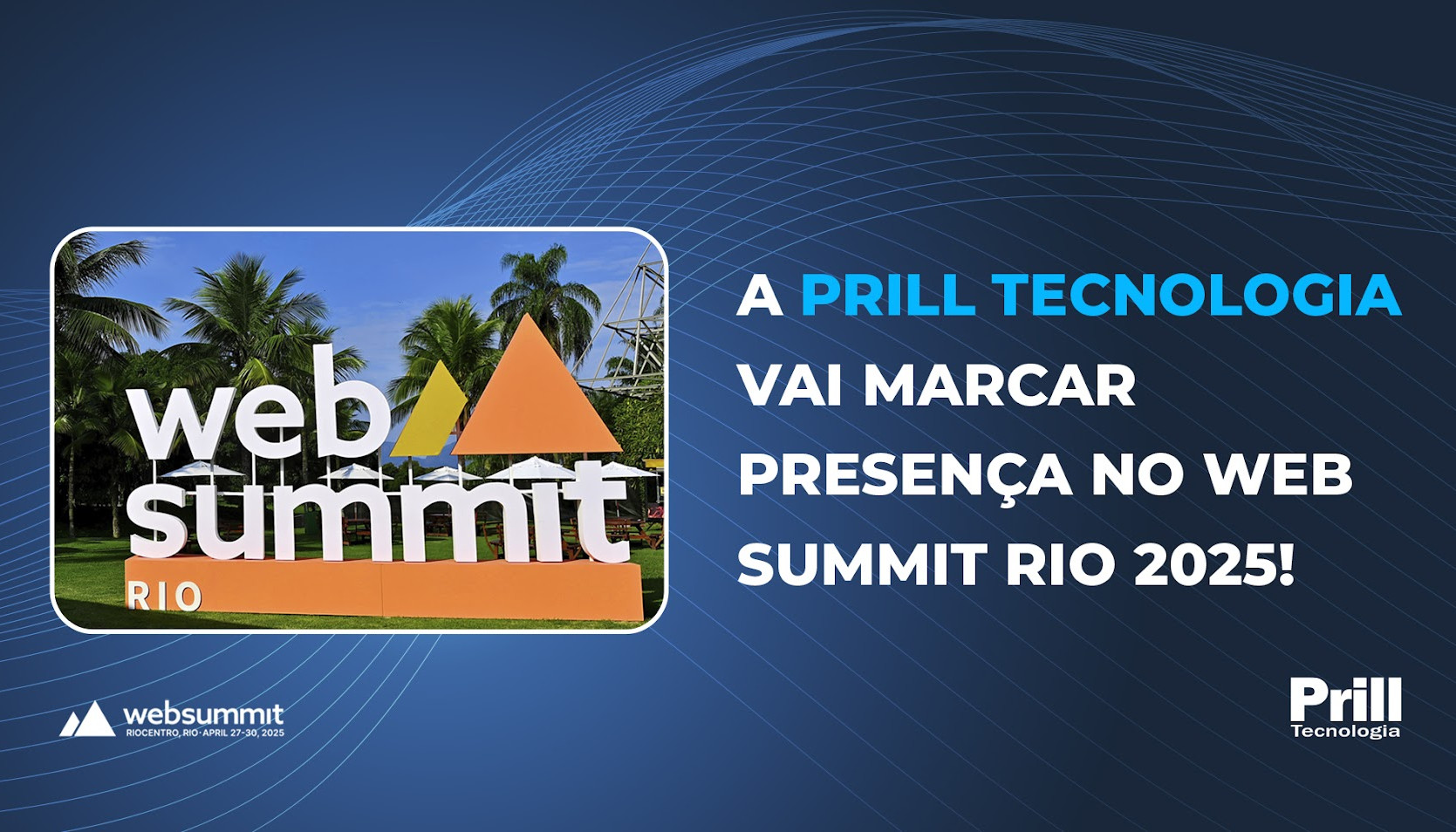 web summit RIO

A PRILL TECNOLOGIA VAI MARCAR PRESENÇA NO WEB SUMMIT RIO 2025!

websummit
RIOCENTRO, RIO · APRIL 27-30, 2025

Prill
Tecnologia